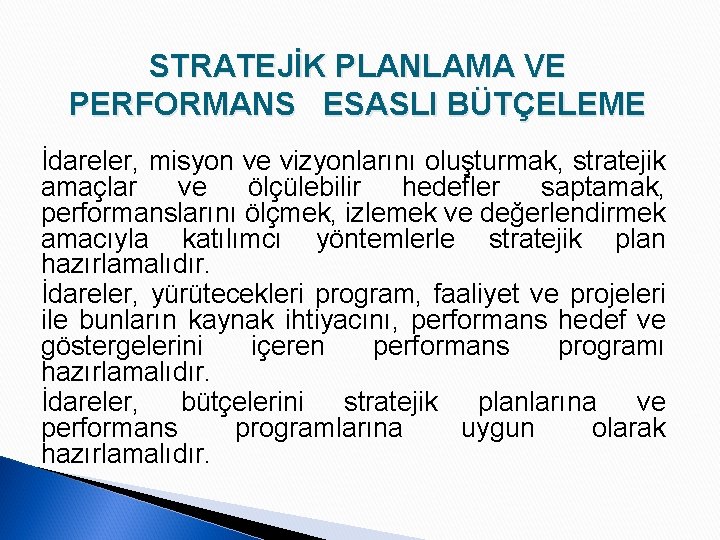 STRATEJİK PLANLAMA VE PERFORMANS ESASLI BÜTÇELEME

İdareler, misyon ve vizyonlarını oluşturmak, stratejik amaçlar ve ölçülebilir hedefler saptamak, performanslarını ölçmek, izlemek ve değerlendirmek amacıyla katılımcı yöntemlerle stratejik plan hazırlamalıdır.

İdareler, yürütecekleri program, faaliyet ve projeleri ile bunların kaynak ihtiyacını, performans hedef ve göstergelerini içeren performans programı hazırlamalıdır.

İdareler, bütçelerini stratejik planlarına ve performans programlarına uygun olarak hazırlamalıdır.